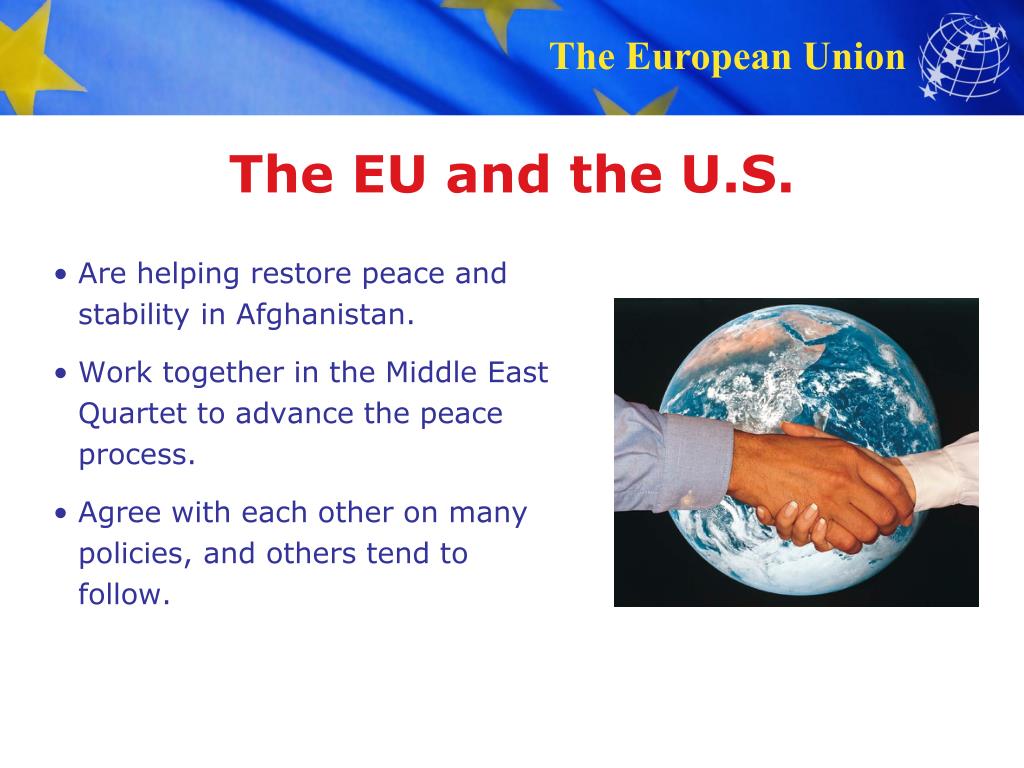 The European Union

The EU and the U.S.

• Are helping restore peace and stability in Afghanistan.

• Work together in the Middle East Quartet to advance the peace process.

• Agree with each other on many policies, and others tend to follow.